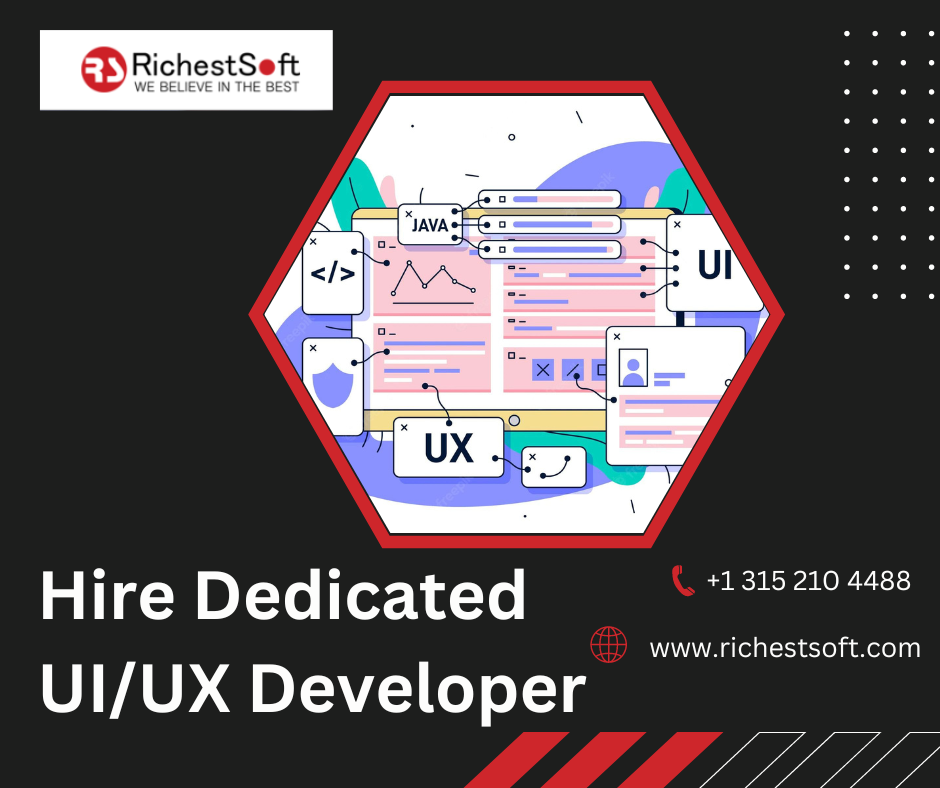 RS RichestSoft
WE BELIEVE IN THE BEST

JAVA

</>

UI

UX

Hire Dedicated UI/UX Developer

+1 315 210 4488

www.richestsoft.com